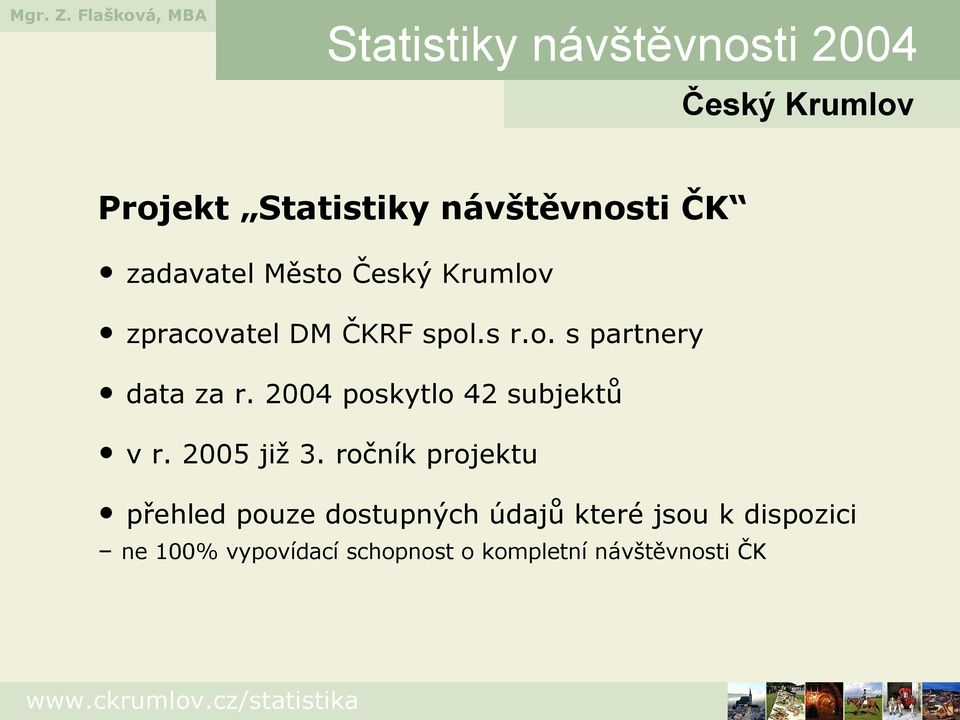 Mgr. Z. Flašková, MBA

Statistiky návštěvnosti 2004

Český Krumlov

Projekt „Statistiky návštěvnosti ČK“

• zadavatel Město Český Krumlov

• zpracovatel DM ČKRF spol.s r.o. s partnery

• data za r. 2004 poskytlo 42 subjektů

• v r. 2005 již 3. ročník projektu

• přehled pouze dostupných údajů které jsou k dispozici
– ne 100% vypovídací schopnost o kompletní návštěvnosti ČK

www.ckrumlov.cz/statistika